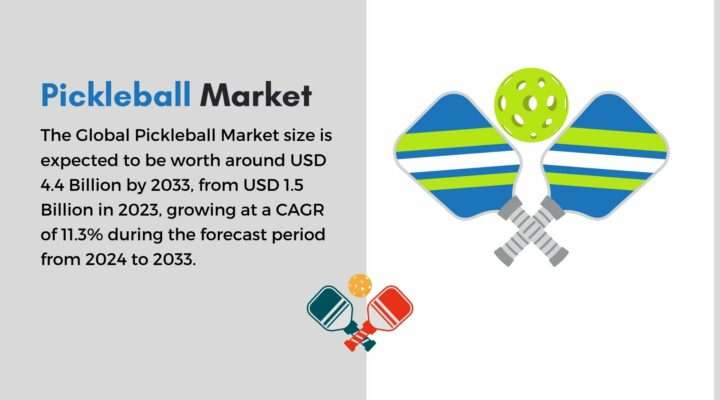 Pickleball Market

The Global Pickleball Market size is expected to be worth around USD 4.4 Billion by 2033, from USD 1.5 Billion in 2023, growing at a CAGR of 11.3% during the forecast period from 2024 to 2033.